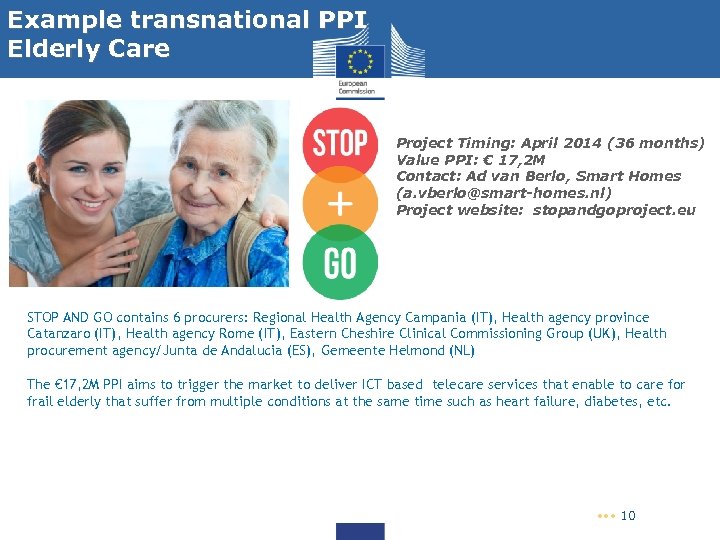 Example transnational PPI
Elderly Care

European Commission

STOP
+
GO

Project Timing: April 2014 (36 months)
Value PPI: € 17,2M
Contact: Ad van Berlo, Smart Homes (a.vberlo@smart-homes.nl)
Project website: stopandgoproject.eu

STOP AND GO contains 6 procurers: Regional Health Agency Campania (IT), Health agency province Catanzaro (IT), Health agency Rome (IT), Eastern Cheshire Clinical Commissioning Group (UK), Health procurement agency/Junta de Andalucia (ES), Gemeente Helmond (NL)

The €17,2M PPI aims to trigger the market to deliver ICT based telecare services that enable to care for frail elderly that suffer from multiple conditions at the same time such as heart failure, diabetes, etc.

10